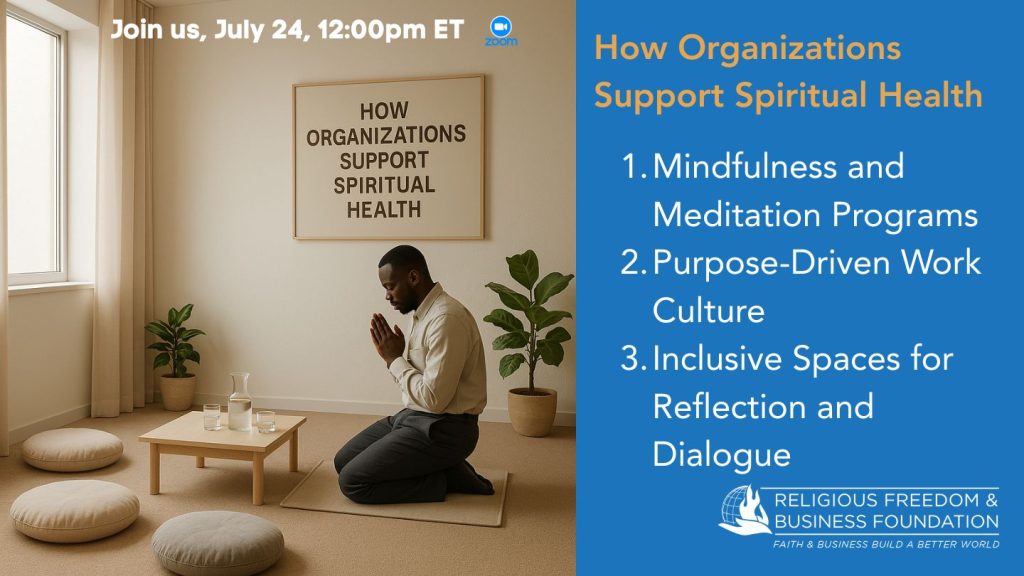 Join us, July 24, 12:00pm ET

zoom

HOW ORGANIZATIONS SUPPORT SPIRITUAL HEALTH

How Organizations Support Spiritual Health

1. Mindfulness and Meditation Programs
2. Purpose-Driven Work Culture
3. Inclusive Spaces for Reflection and Dialogue

RELIGIOUS FREEDOM & BUSINESS FOUNDATION
FAITH & BUSINESS BUILD A BETTER WORLD